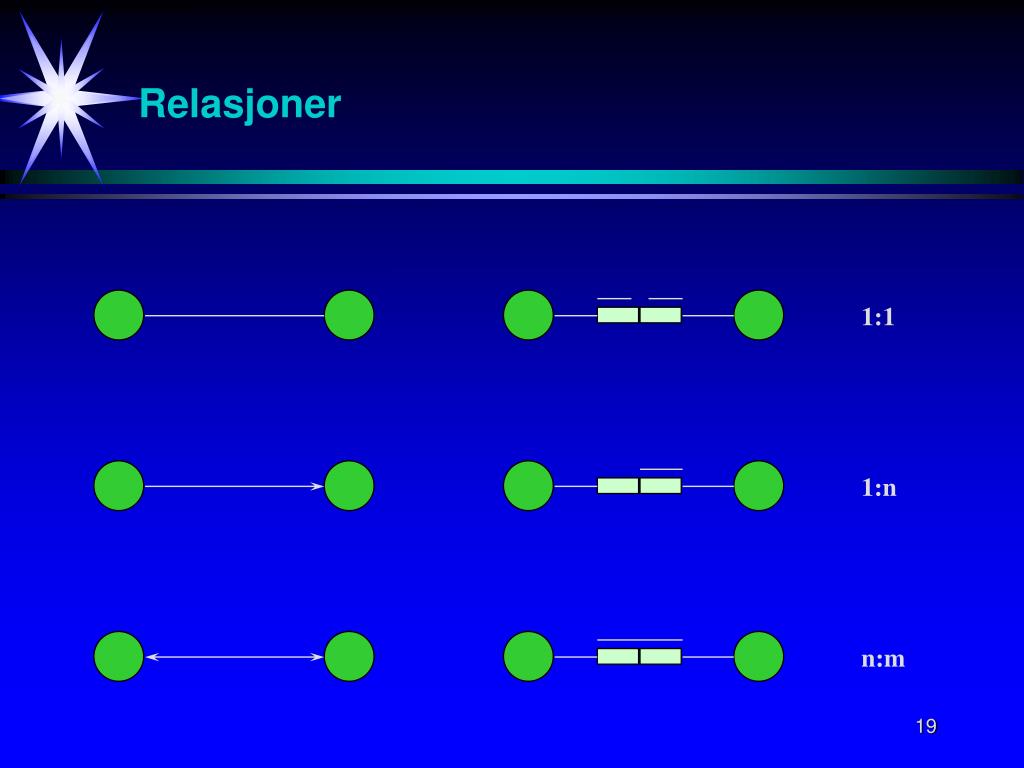 Relasjoner

1:1

1:n

n:m

19